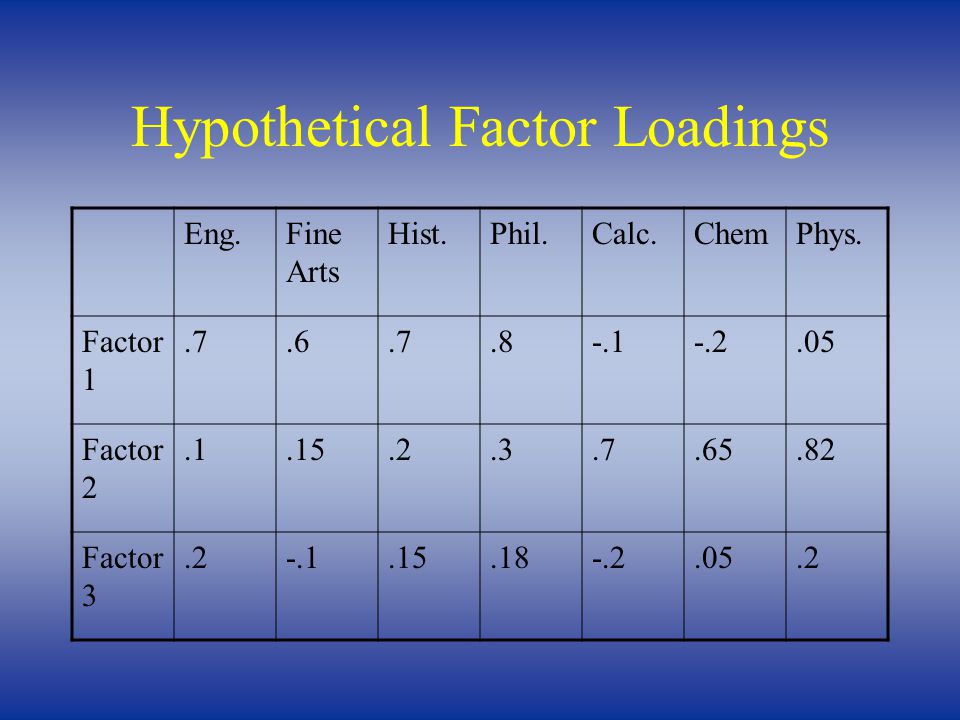 Hypothetical Factor Loadings

| | Eng. | Fine Arts | Hist. | Phil. | Calc. | Chem | Phys. |
|---|---|---|---|---|---|---|---|
| Factor 1 | .7 | .6 | .7 | .8 | -.1 | -.2 | .05 |
| Factor 2 | .1 | .15 | .2 | .3 | .7 | .65 | .82 |
| Factor 3 | .2 | -.1 | .15 | .18 | -.2 | .05 | .2 |